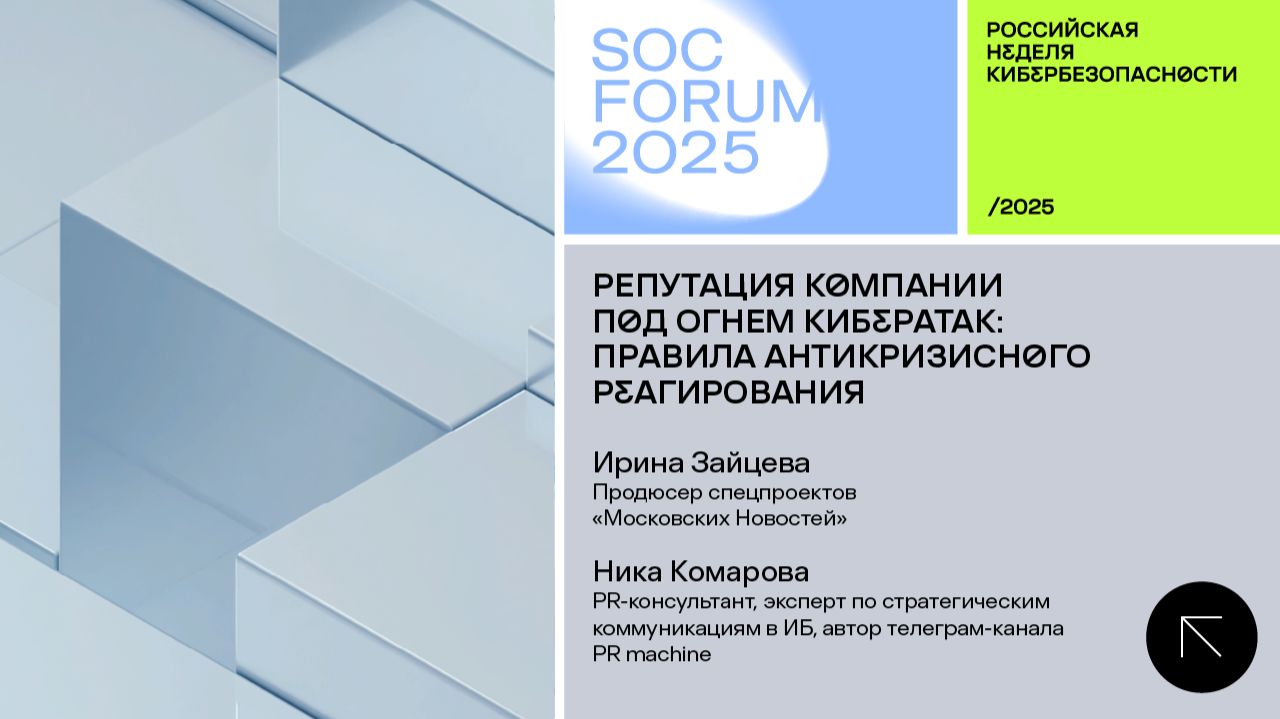 SOC FORUM 2025

РОССИЙСКАЯ НЕДЕЛЯ КИБЕРБЕЗОПАСНОСТИ

/2025

РЕПУТАЦИЯ КОМПАНИИ ПОД ОГНЕМ КИБЕРАТАК: ПРАВИЛА АНТИКРИЗИСНОГО РЕАГИРОВАНИЯ

Ирина Зайцева
Продюсер спецпроектов «Московских Новостей»

Ника Комарова
PR-консультант, эксперт по стратегическим коммуникациям в ИБ, автор телеграм-канала PR machine